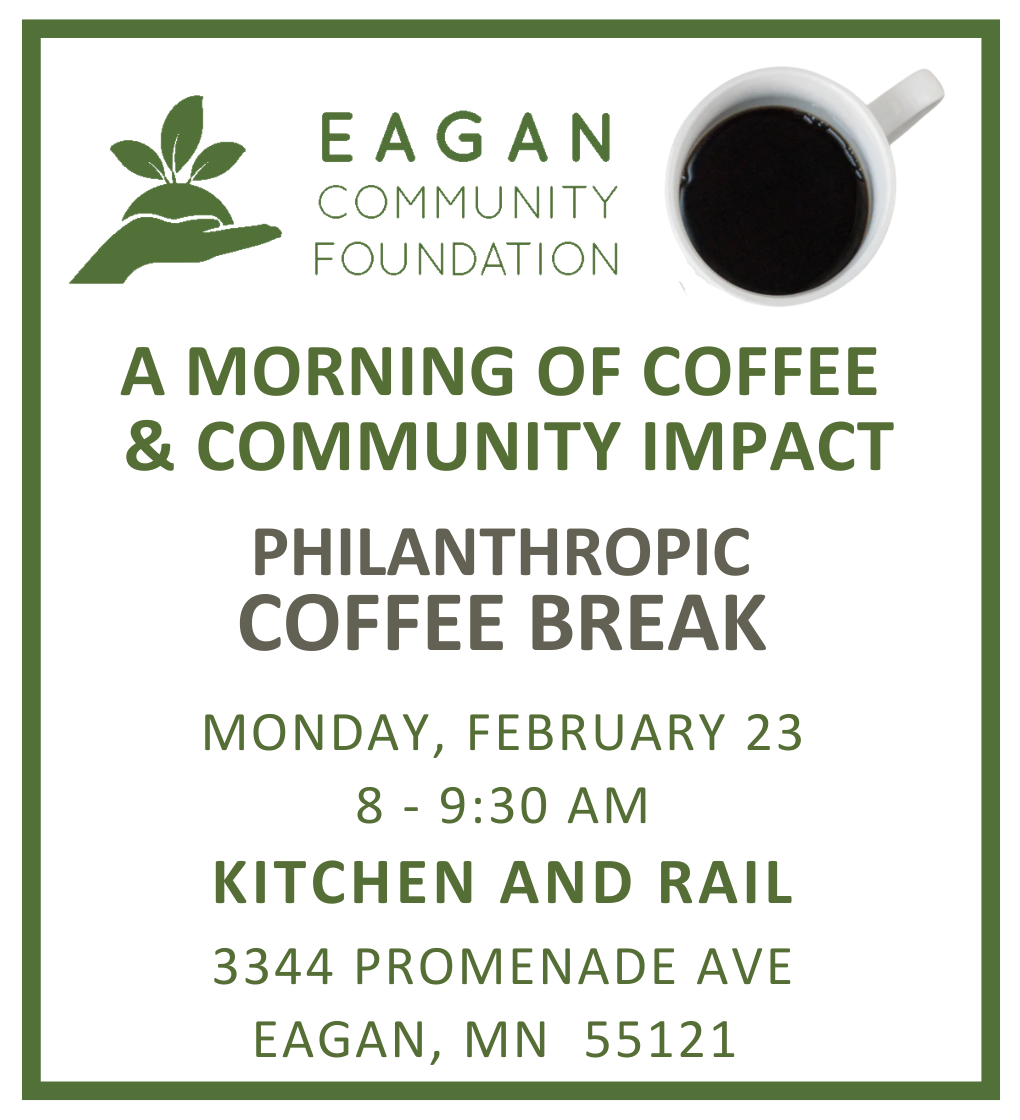 EAGAN
COMMUNITY
FOUNDATION

A MORNING OF COFFEE & COMMUNITY IMPACT

PHILANTHROPIC
COFFEE BREAK

MONDAY, FEBRUARY 23
8 - 9:30 AM

KITCHEN AND RAIL

3344 PROMENADE AVE
EAGAN, MN 55121